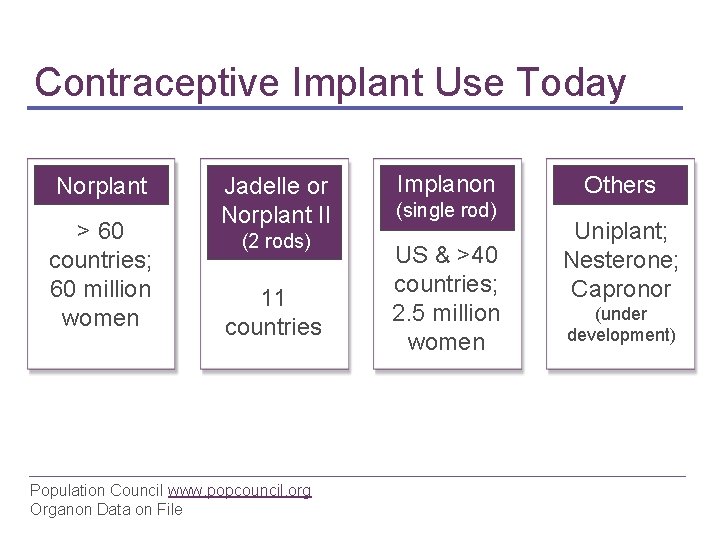 Contraceptive Implant Use Today

Norplant

> 60 countries; 60 million women

Jadelle or Norplant II
(2 rods)

11 countries

Implanon
(single rod)

US & >40 countries; 2.5 million women

Others

Uniplant; Nesterone; Capronor
(under development)

Population Council www.popcouncil.org
Organon Data on File